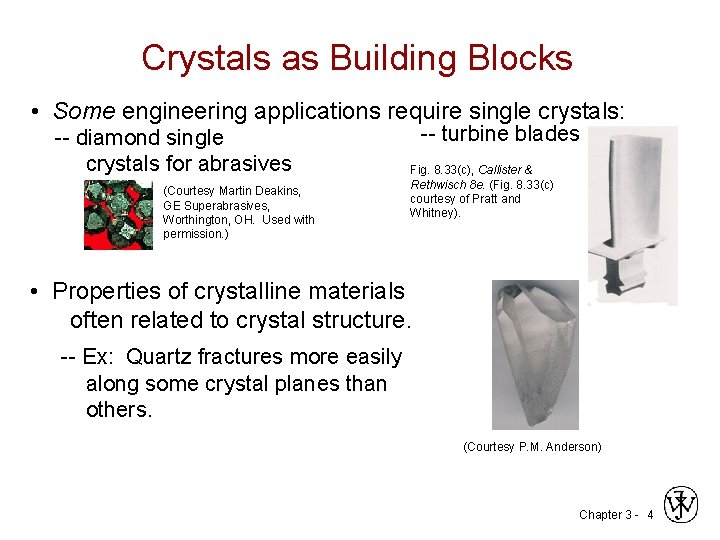 Crystals as Building Blocks

• Some engineering applications require single crystals:

-- diamond single crystals for abrasives

(Courtesy Martin Deakins, GE Superabrasives, Worthington, OH. Used with permission.)

-- turbine blades

Fig. 8.33(c), Callister & Rethwisch 8e. (Fig. 8.33(c) courtesy of Pratt and Whitney).

• Properties of crystalline materials often related to crystal structure.

-- Ex: Quartz fractures more easily along some crystal planes than others.

(Courtesy P.M. Anderson)

Chapter 3 - 4